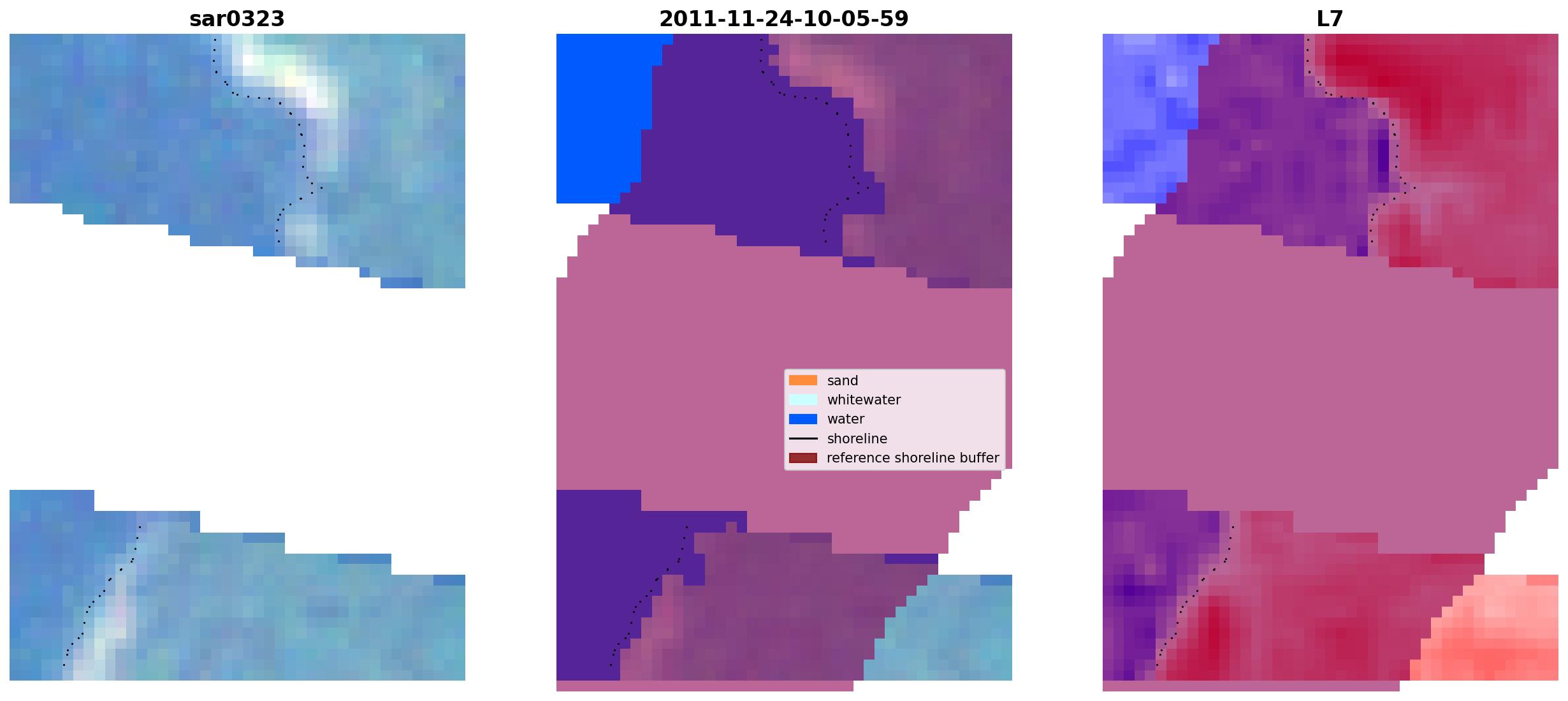 sar0323

2011-11-24-10-05-59

L7

sand
whitewater
water
shoreline
reference shoreline buffer